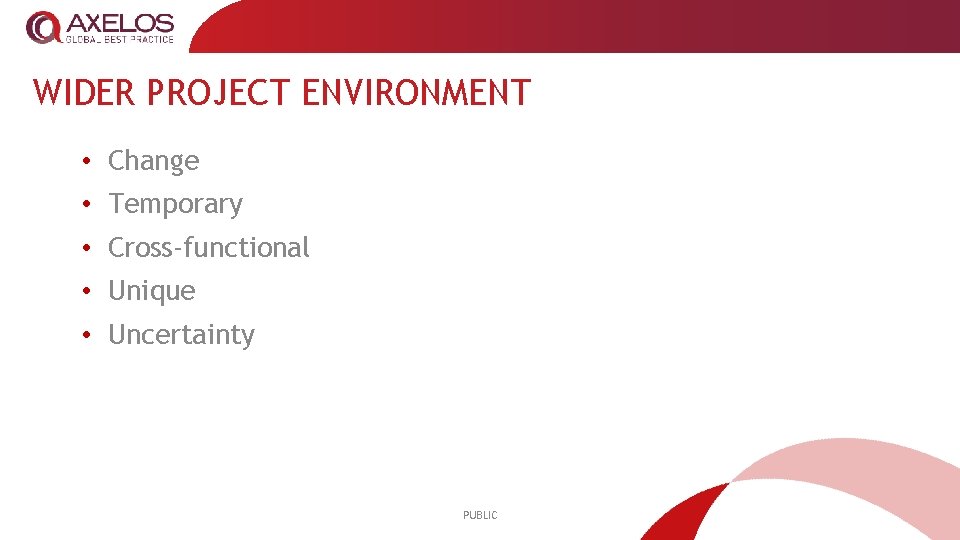 AXELOS
GLOBAL BEST PRACTICE

WIDER PROJECT ENVIRONMENT

• Change
• Temporary
• Cross-functional
• Unique
• Uncertainty

PUBLIC